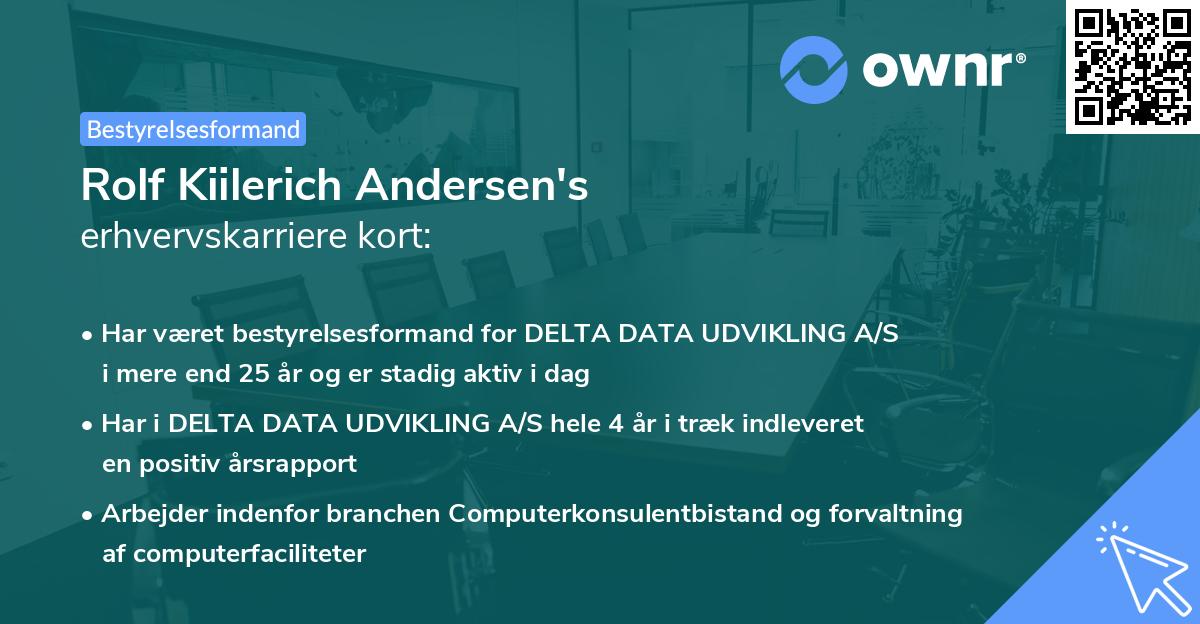 ownr®

Bestyrelsesformand

Rolf Kiilerich Andersen's
erhvervskarriere kort:

• Har været bestyrelsesformand for DELTA DATA UDVIKLING A/S i mere end 25 år og er stadig aktiv i dag

• Har i DELTA DATA UDVIKLING A/S hele 4 år i træk indleveret en positiv årsrapport

• Arbejder indenfor branchen Computerkonsulentbistand og forvaltning af computerfaciliteter